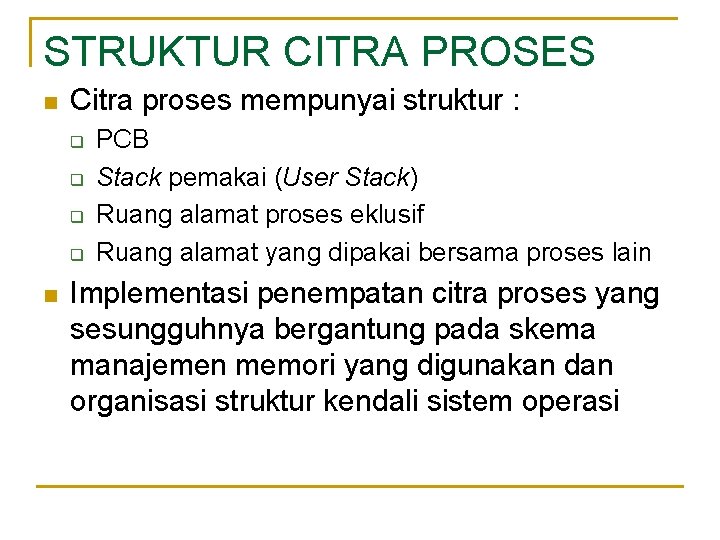 STRUKTUR CITRA PROSES

- Citra proses mempunyai struktur :
  - PCB
  - Stack pemakai (User Stack)
  - Ruang alamat proses eklusif
  - Ruang alamat yang dipakai bersama proses lain
- Implementasi penempatan citra proses yang sesungguhnya bergantung pada skema manajemen memori yang digunakan dan organisasi struktur kendali sistem operasi